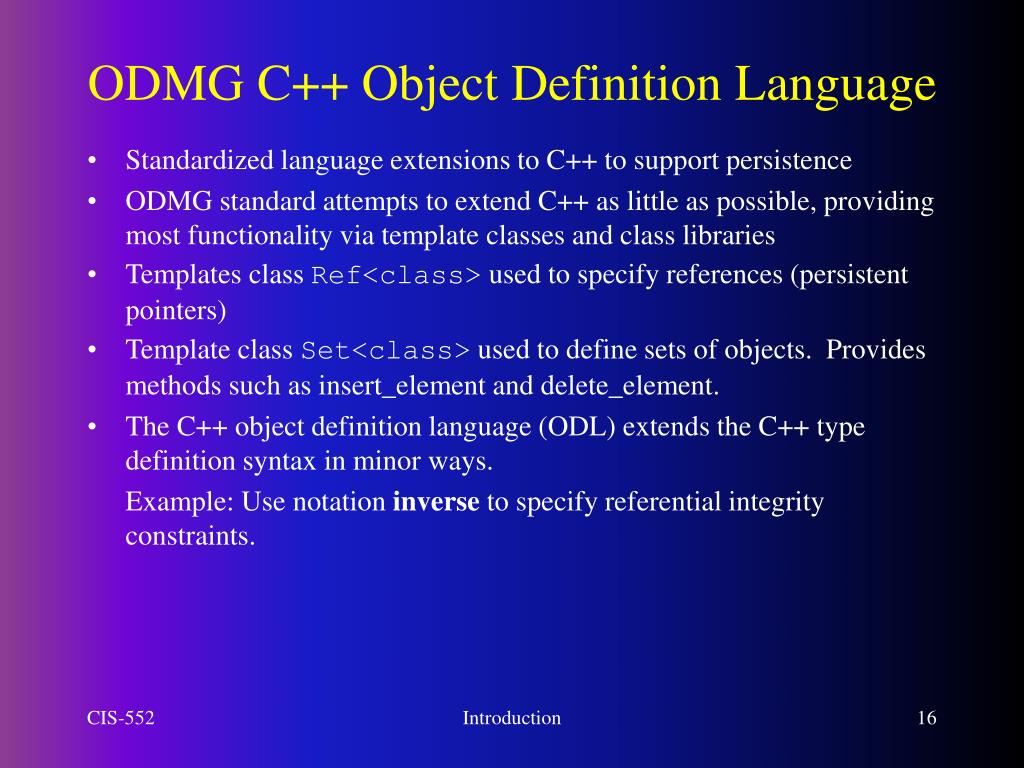 ODMG C++ Object Definition Language

• Standardized language extensions to C++ to support persistence
• ODMG standard attempts to extend C++ as little as possible, providing most functionality via template classes and class libraries
• Templates class Ref<class> used to specify references (persistent pointers)
• Template class Set<class> used to define sets of objects. Provides methods such as insert_element and delete_element.
• The C++ object definition language (ODL) extends the C++ type definition syntax in minor ways.

Example: Use notation **inverse** to specify referential integrity constraints.

CIS-552

Introduction

16